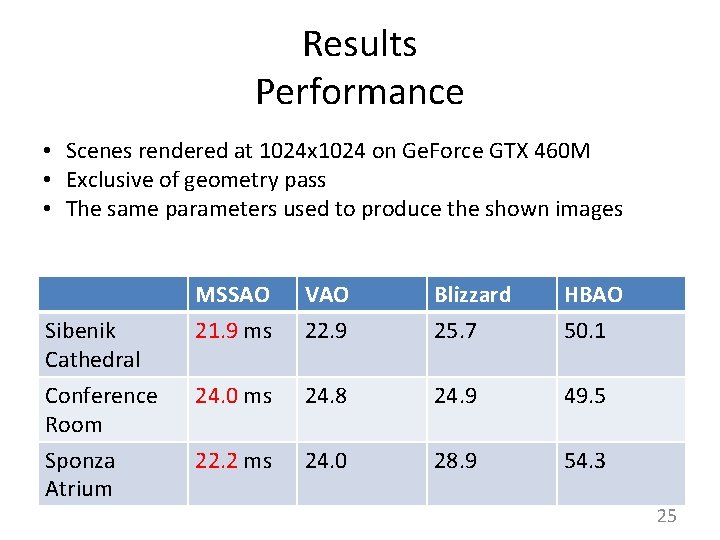 Results
Performance

• Scenes rendered at 1024x1024 on GeForce GTX 460M
• Exclusive of geometry pass
• The same parameters used to produce the shown images

| | MSSAO | VAO | Blizzard | HBAO |
|---|---|---|---|---|
| Sibenik Cathedral | 21.9 ms | 22.9 | 25.7 | 50.1 |
| Conference Room | 24.0 ms | 24.8 | 24.9 | 49.5 |
| Sponza Atrium | 22.2 ms | 24.0 | 28.9 | 54.3 |

25